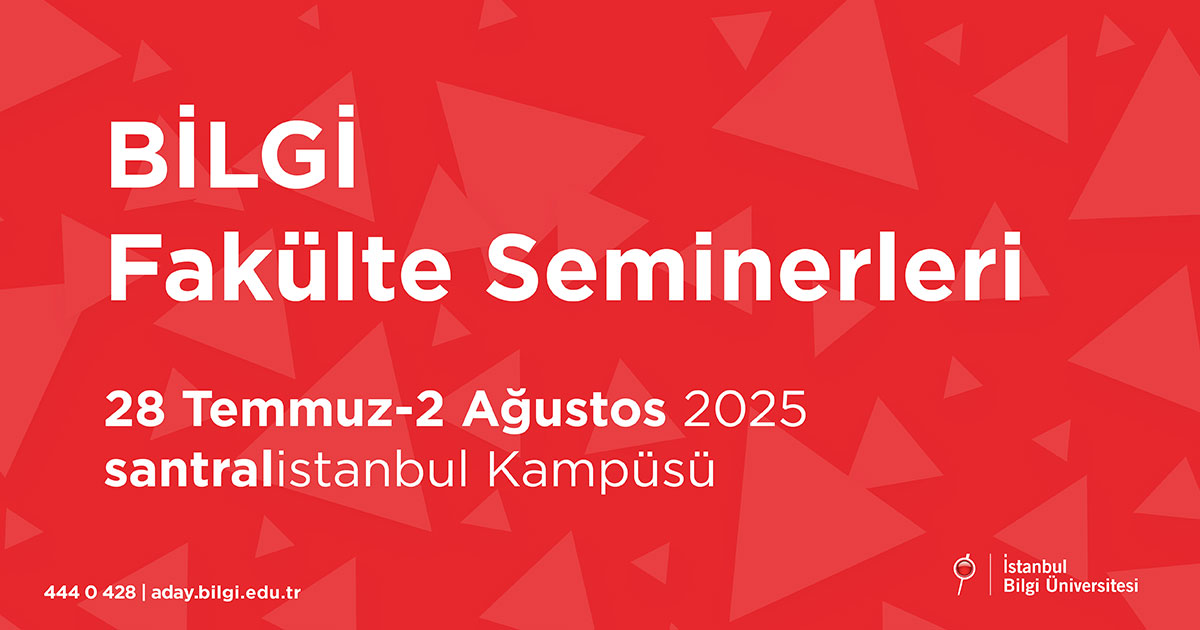 BİLGİ
Fakülte Seminerleri

28 Temmuz-2 Ağustos 2025
santralistanbul Kampüsü

444 0 428 | aday.bilgi.edu.tr

İstanbul
Bilgi Üniversitesi